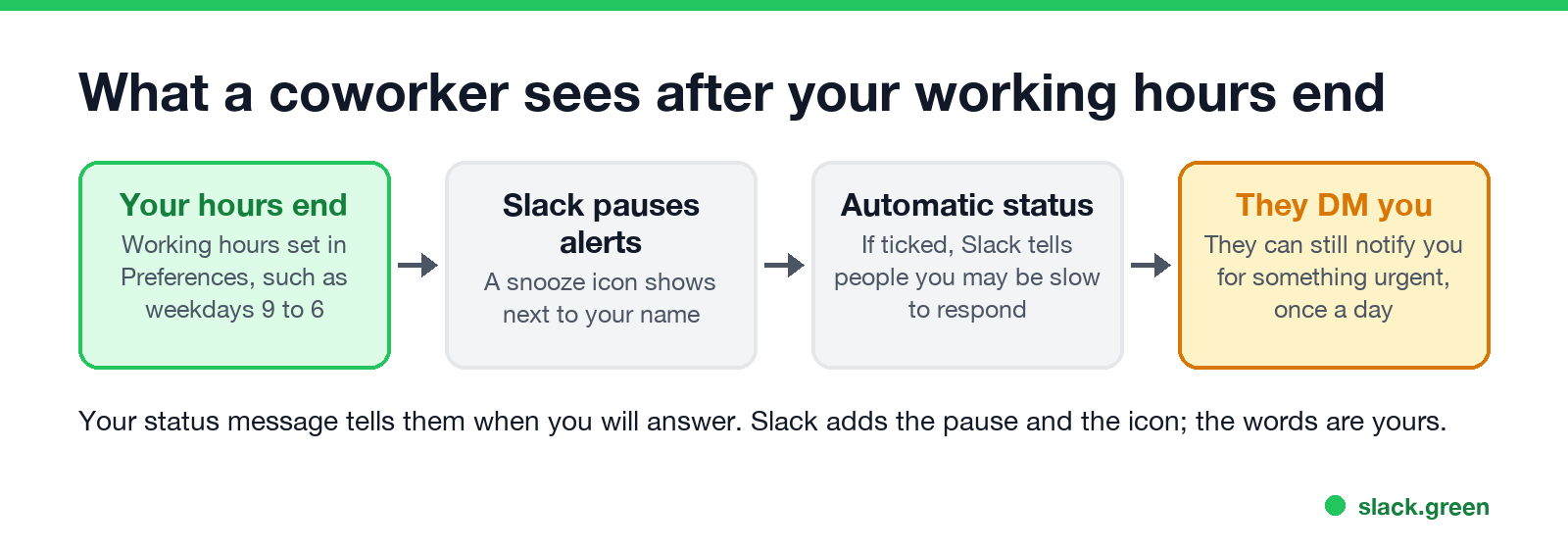 What a coworker sees after your working hours end

Your hours end
Working hours set in Preferences, such as weekdays 9 to 6

Slack pauses alerts
A snooze icon shows next to your name

Automatic status
If ticked, Slack tells people you may be slow to respond

They DM you
They can still notify you for something urgent, once a day

Your status message tells them when you will answer. Slack adds the pause and the icon; the words are yours.

slack.green